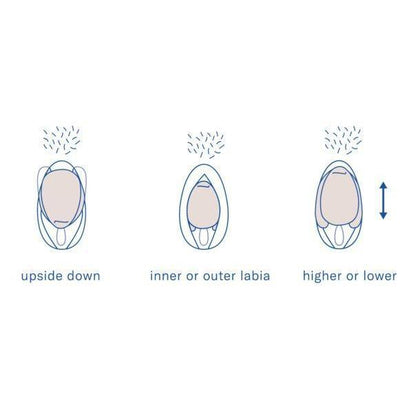 upside down

inner or outer labia

higher or lower